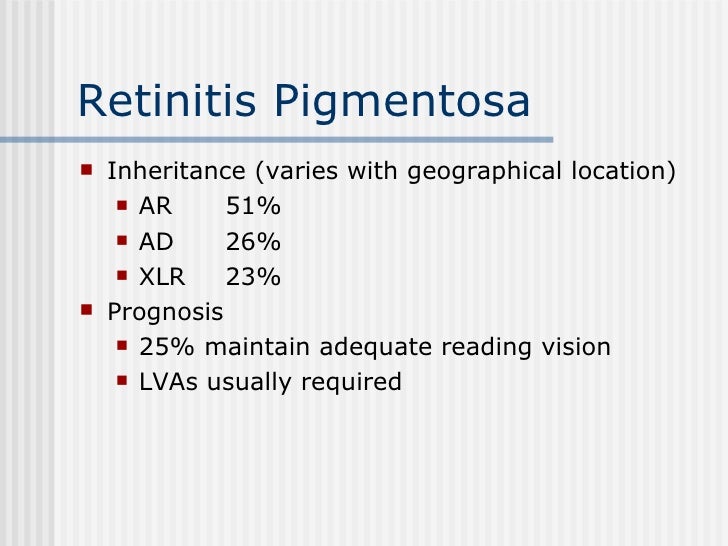 Retinitis Pigmentosa

- Inheritance (varies with geographical location)
  - AR 51%
  - AD 26%
  - XLR 23%
- Prognosis
  - 25% maintain adequate reading vision
  - LVAs usually required